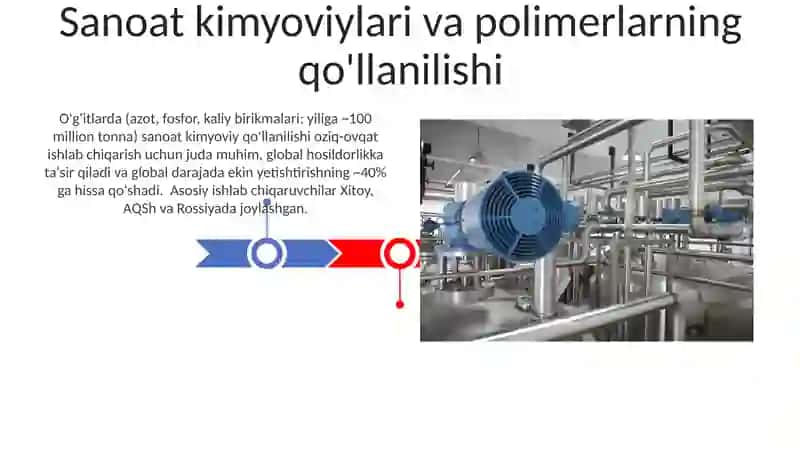 Sanoat kimyoviylari va polimerlarning qo'llanilishi

O'g'itlarda (azot, fosfor, kaliy birikmalari: yiliga ~100 million tonna) sanoat kimyoviy qo'llanilishi oziq-ovqat ishlab chiqarish uchun juda muhim, global hosildorlikka ta'sir qiladi va global darajada ekin yetishtirishning ~40% ga hissa qo'shadi. Asosiy ishlab chiqaruvchilar Xitoy, AQSh va Rossiyada joylashgan.